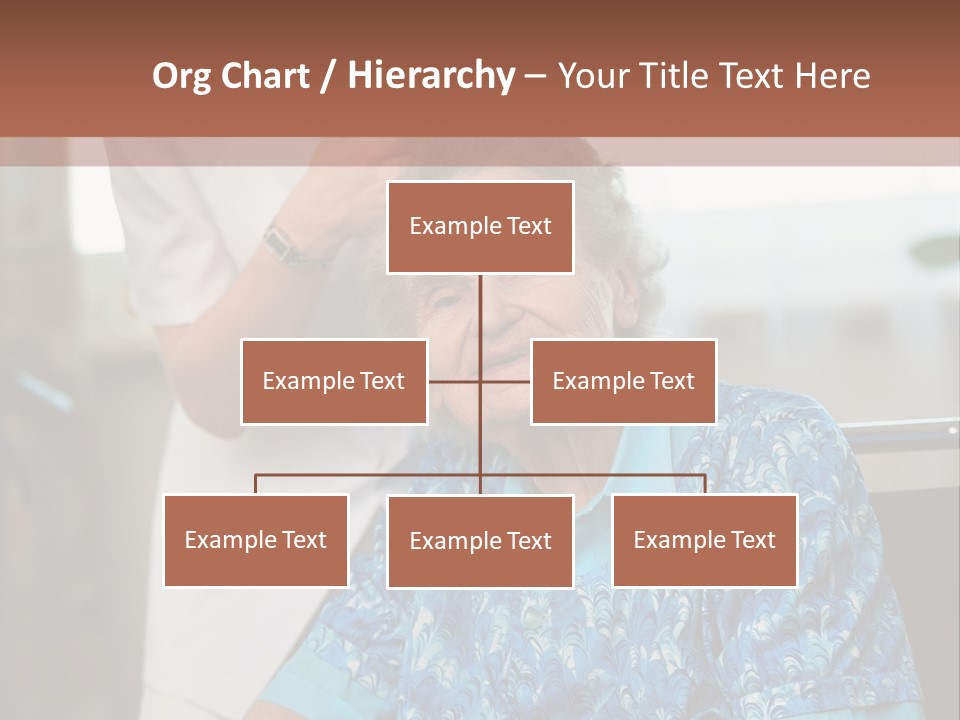 Org Chart / Hierarchy – Your Title Text Here

Example Text

Example Text

Example Text

Example Text

Example Text

Example Text